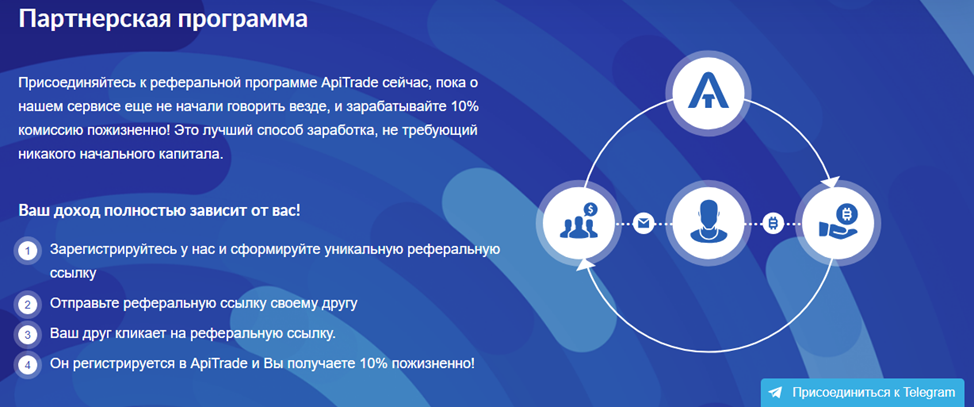 Партнерская программа

Присоединяйтесь к реферальной программе ApiTrade сейчас, пока о нашем сервисе еще не начали говорить везде, и зарабатывайте 10% комиссию пожизненно! Это лучший способ заработка, не требующий никакого начального капитала.

Ваш доход полностью зависит от вас!

1 Зарегистрируйтесь у нас и сформируйте уникальную реферальную ссылку

2 Отправьте реферальную ссылку своему другу

3 Ваш друг кликает на реферальную ссылку.

4 Он регистрируется в ApiTrade и Вы получаете 10% пожизненно!

Присоединиться к Telegram